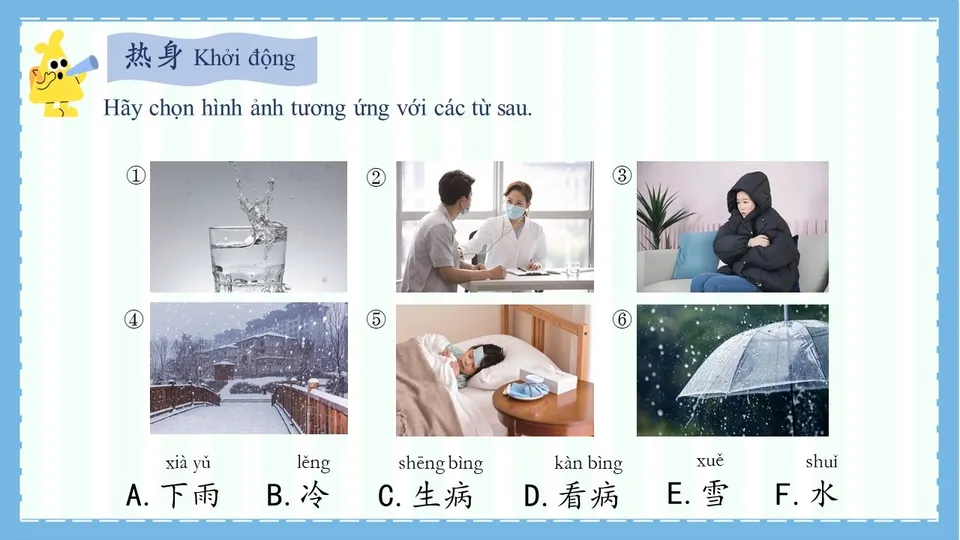 热身 Khởi động

Hãy chọn hình ảnh tương ứng với các từ sau.

①

②

③

④

⑤

⑥

xià yǔ
A. 下雨

lěng
B. 冷

shēng bìng
C. 生病

kàn bìng
D. 看病

xuě
E. 雪

shuǐ
F. 水